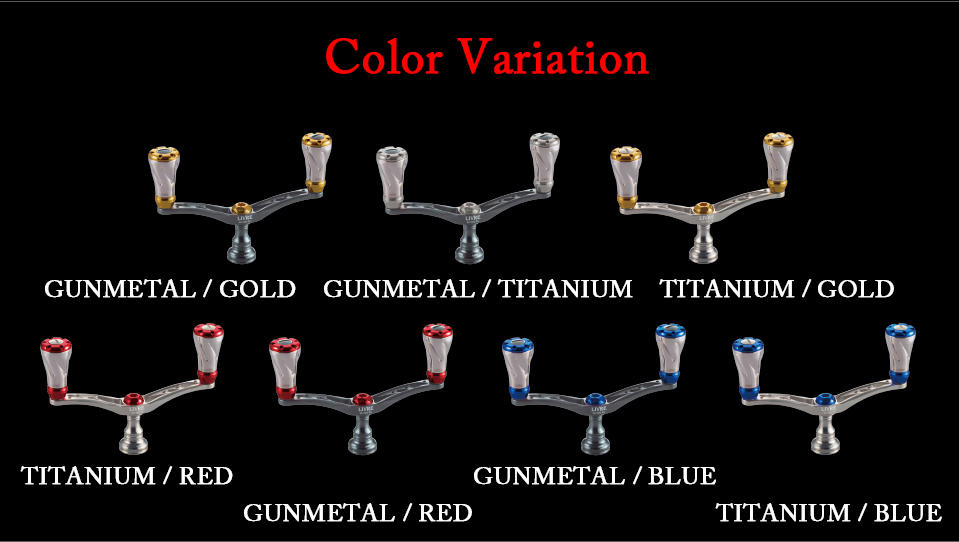 Color Variation

GUNMETAL / GOLD

GUNMETAL / TITANIUM

TITANIUM / GOLD

TITANIUM / RED

GUNMETAL / RED

GUNMETAL / BLUE

TITANIUM / BLUE